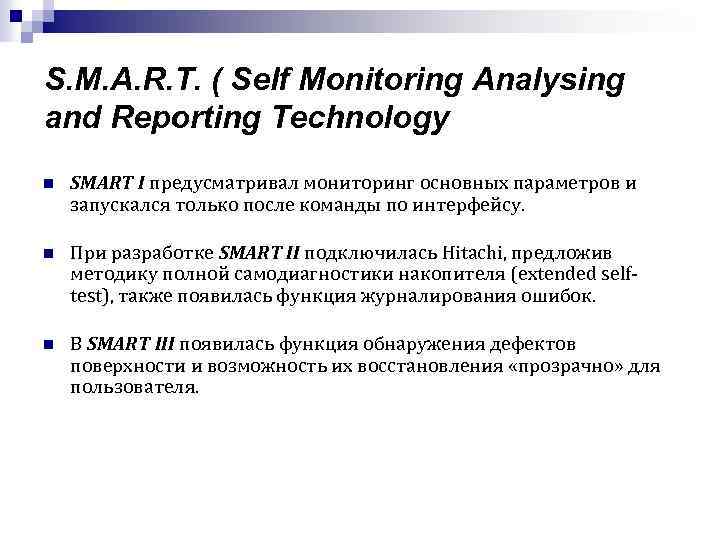 S.M.A.R.T. ( Self Monitoring Analysing and Reporting Technology

SMART I предусматривал мониторинг основных параметров и запускался только после команды по интерфейсу.

При разработке SMART II подключилась Hitachi, предложив методику полной самодиагностики накопителя (extended self-test), также появилась функция журналирования ошибок.

В SMART III появилась функция обнаружения дефектов поверхности и возможность их восстановления «прозрачно» для пользователя.